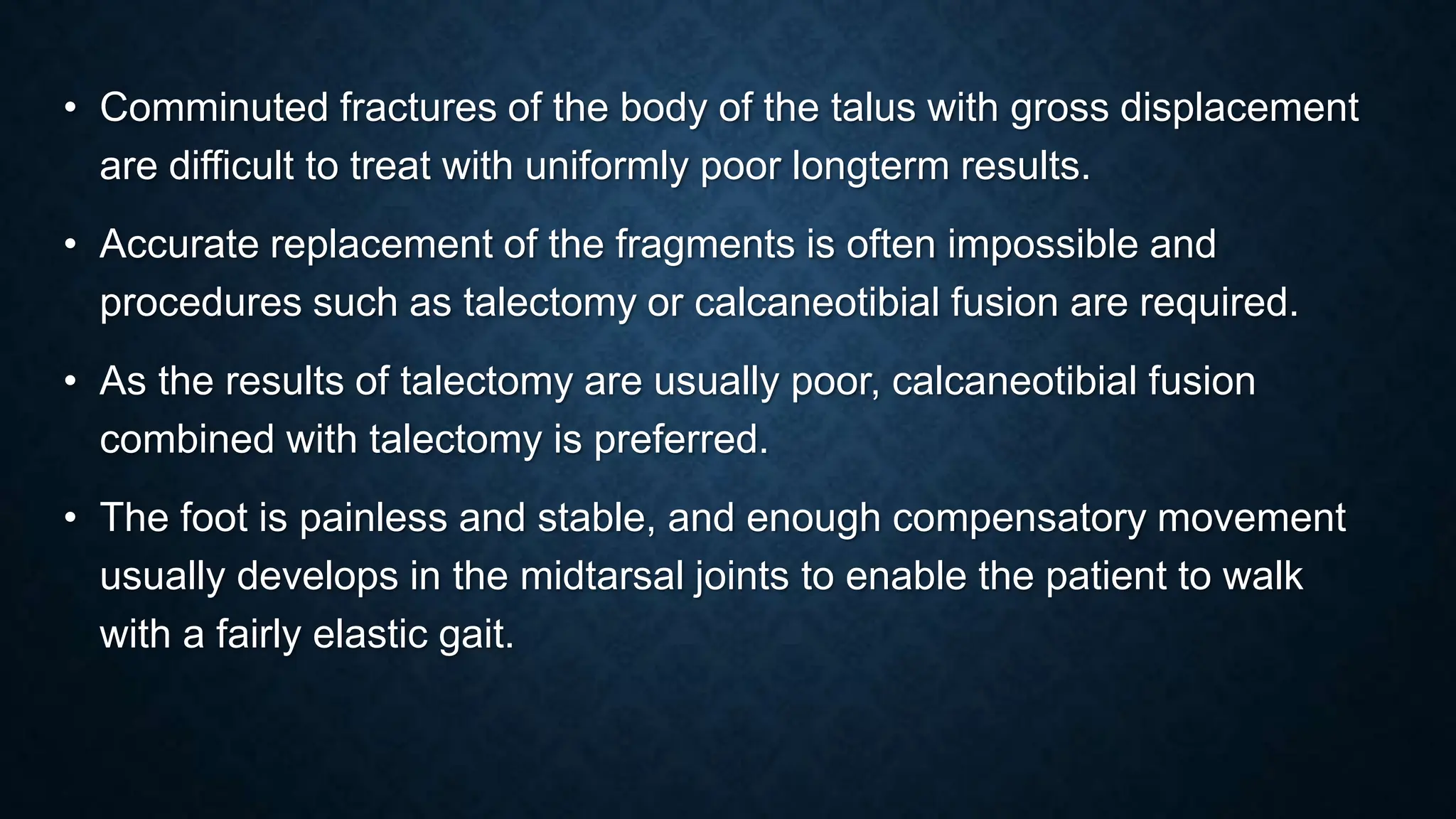 • Comminuted fractures of the body of the talus with gross displacement are difficult to treat with uniformly poor longterm results.

• Accurate replacement of the fragments is often impossible and procedures such as talectomy or calcaneotibial fusion are required.

• As the results of talectomy are usually poor, calcaneotibial fusion combined with talectomy is preferred.

• The foot is painless and stable, and enough compensatory movement usually develops in the midtarsal joints to enable the patient to walk with a fairly elastic gait.